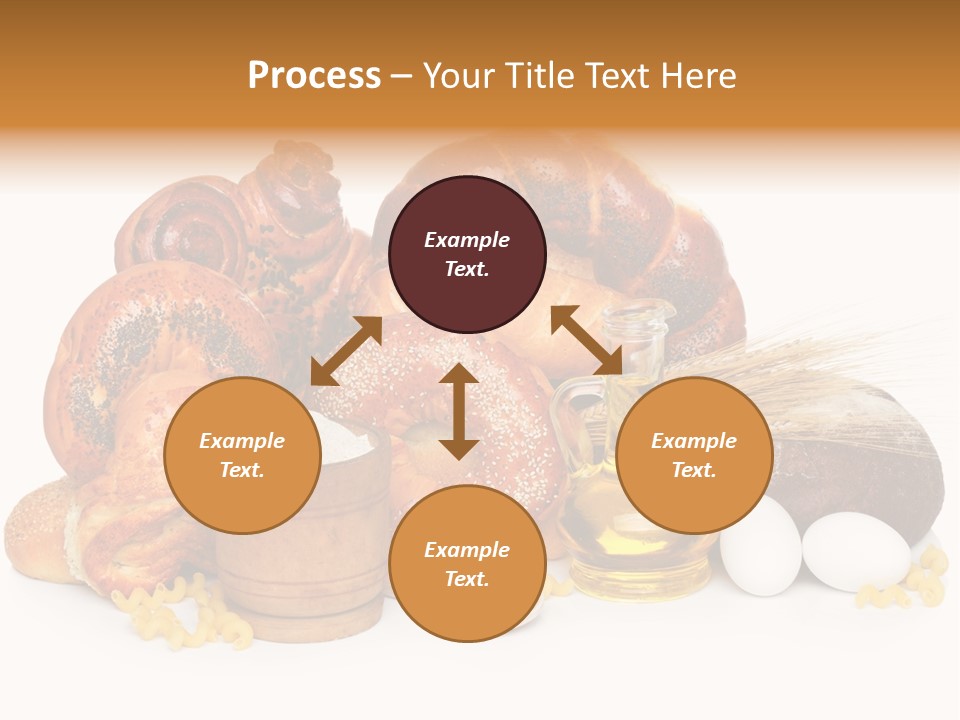 Process – Your Title Text Here

Example Text.

Example Text.

Example Text.

Example Text.